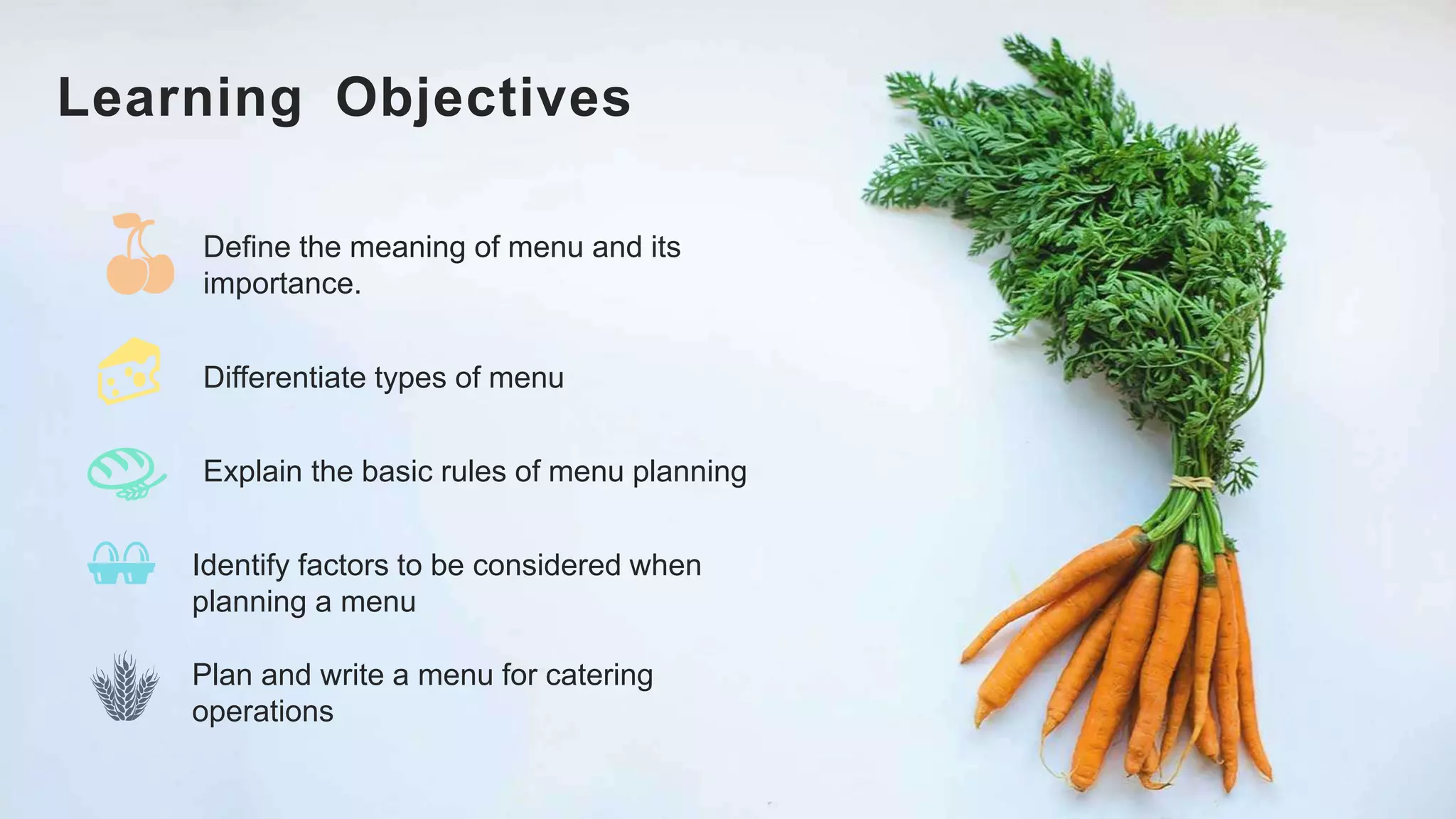 Learning Objectives

Define the meaning of menu and its importance.

Differentiate types of menu

Explain the basic rules of menu planning

Identify factors to be considered when planning a menu

Plan and write a menu for catering operations